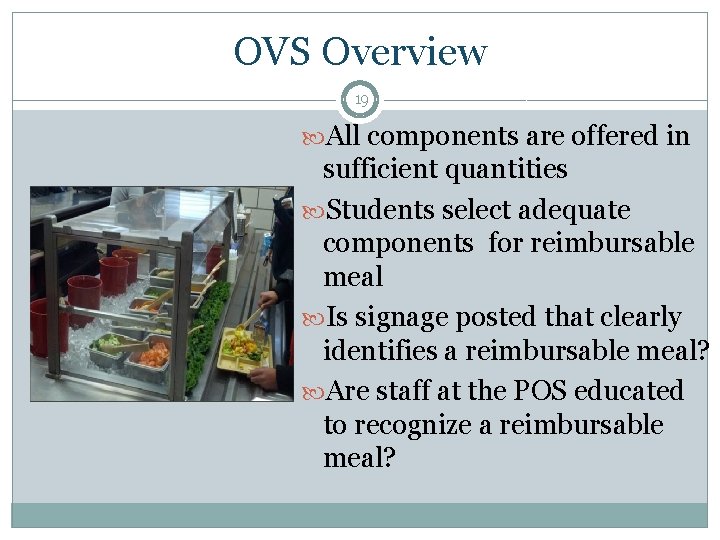 OVS Overview

19

All components are offered in sufficient quantities

Students select adequate components  for reimbursable meal

Is signage posted that clearly identifies a reimbursable meal?

Are staff at the POS educated to recognize a reimbursable meal?